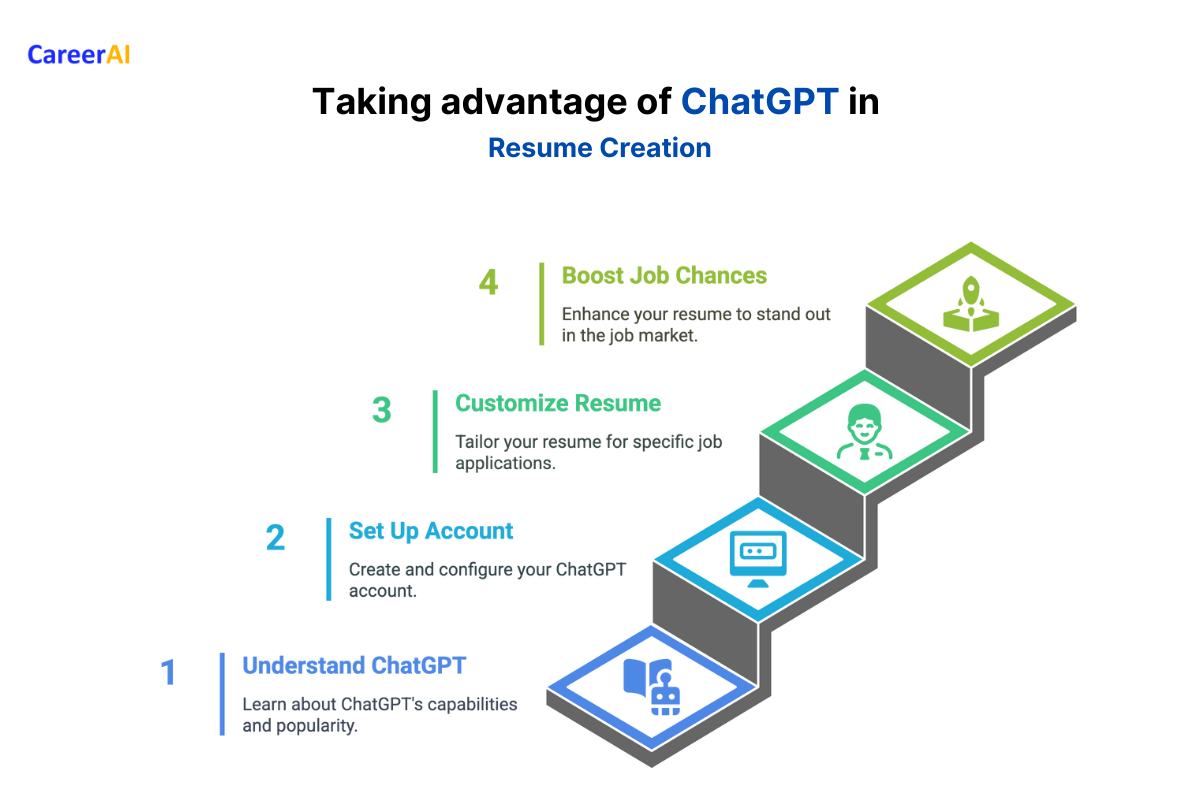 CareerAI

Taking advantage of ChatGPT in
Resume Creation

4 Boost Job Chances
Enhance your resume to stand out in the job market.

3 Customize Resume
Tailor your resume for specific job applications.

2 Set Up Account
Create and configure your ChatGPT account.

1 Understand ChatGPT
Learn about ChatGPT's capabilities and popularity.